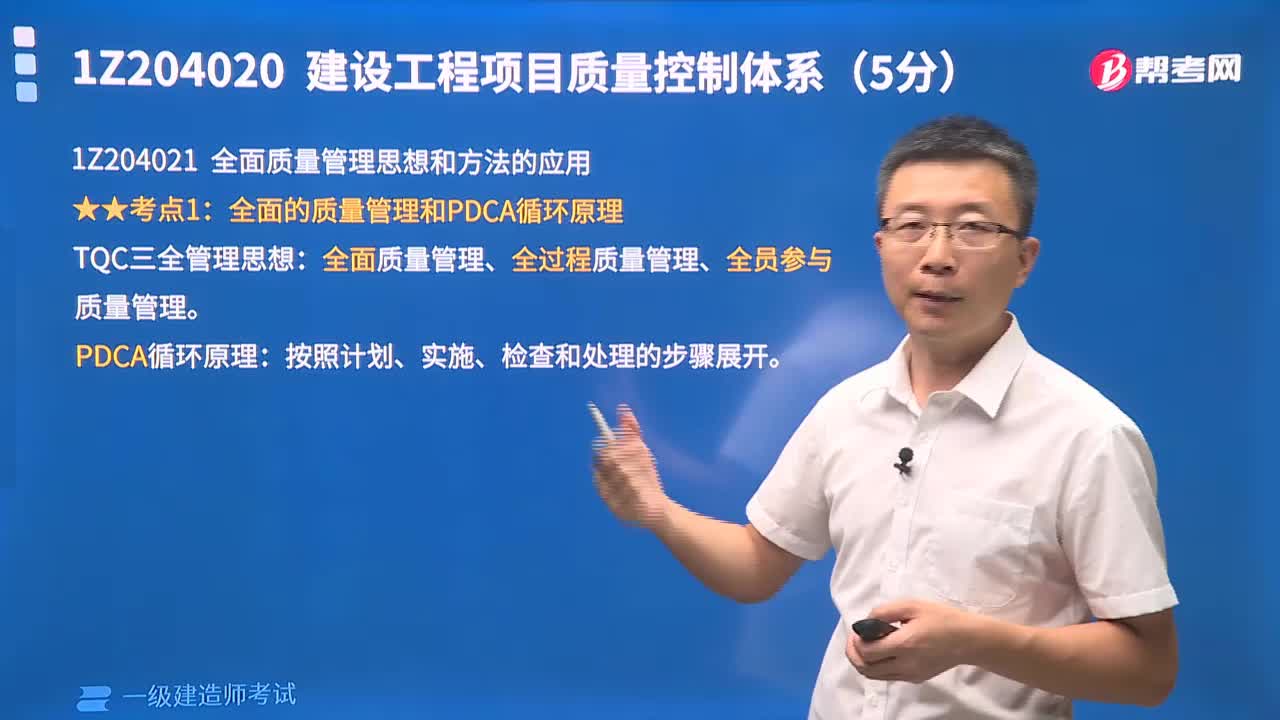 1Z204020 建设工程项目质量控制体系（5分）

帮考网

1Z204021 全面质量管理思想和方法的应用

★★考点1：全面的质量管理和PDCA循环原理

TQC三全管理思想：全面质量管理、全过程质量管理、全员参与质量管理。

PDCA循环原理：按照计划、实施、检查和处理的步骤展开。

一级建造师考试